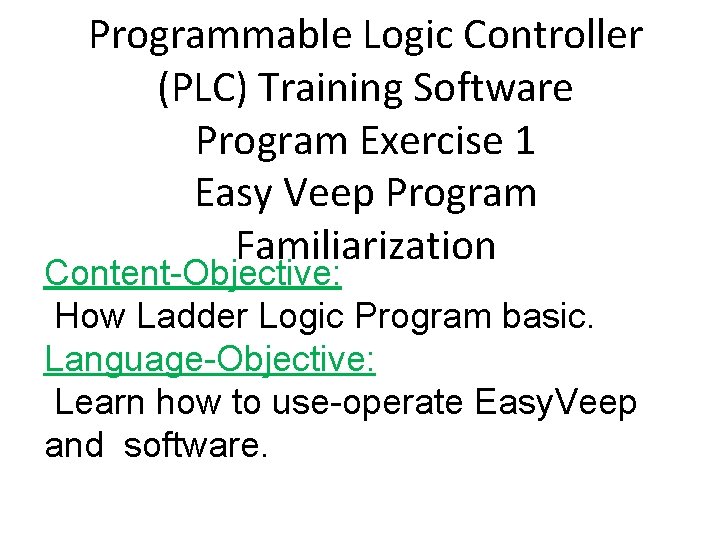 Programmable Logic Controller
(PLC) Training Software
Program Exercise 1
Easy Veep Program
Familiarization

Content-Objective:

How Ladder Logic Program basic.

Language-Objective:

Learn how to use-operate EasyVeep and software.